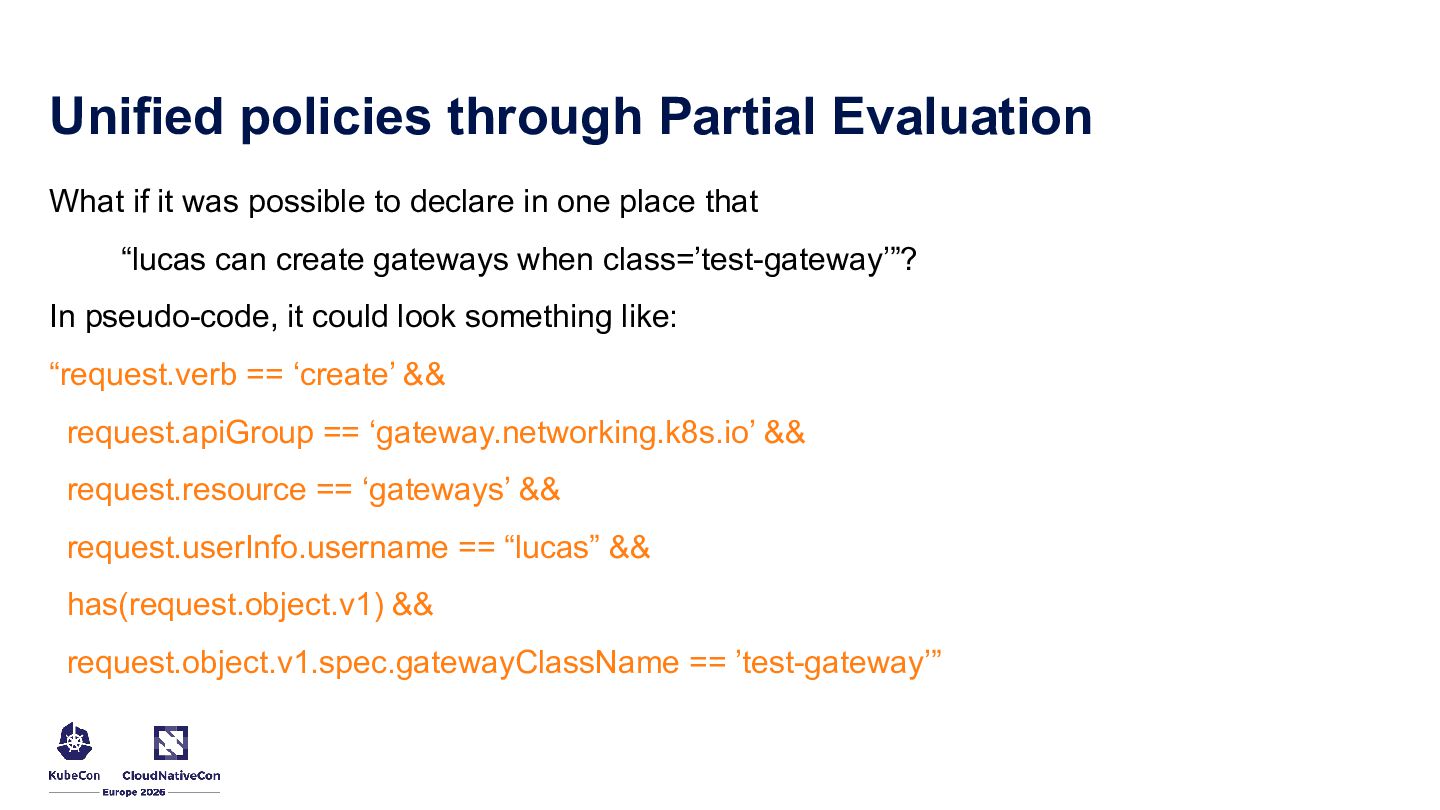 Unified policies through Partial Evaluation

What if it was possible to declare in one place that

“lucas can create gateways when class=’test-gateway’”?

In pseudo-code, it could look something like:

“request.verb == ‘create’ &&

request.apiGroup == ‘gateway.networking.k8s.io’ &&

request.resource == ‘gateways’ &&

request.userInfo.username == “lucas” &&

has(request.object.v1) &&

request.object.v1.spec.gatewayClassName == ’test-gateway’”

KubeCon CloudNativeCon Europe 2026